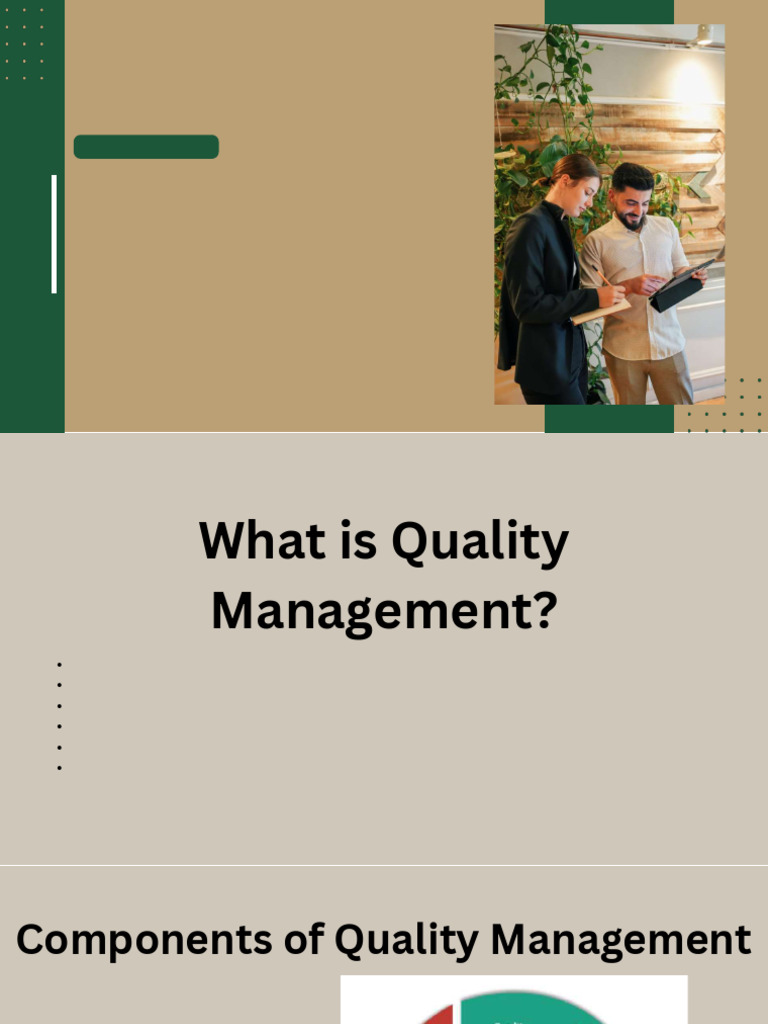 What is Quality Management?

Components of Quality Management